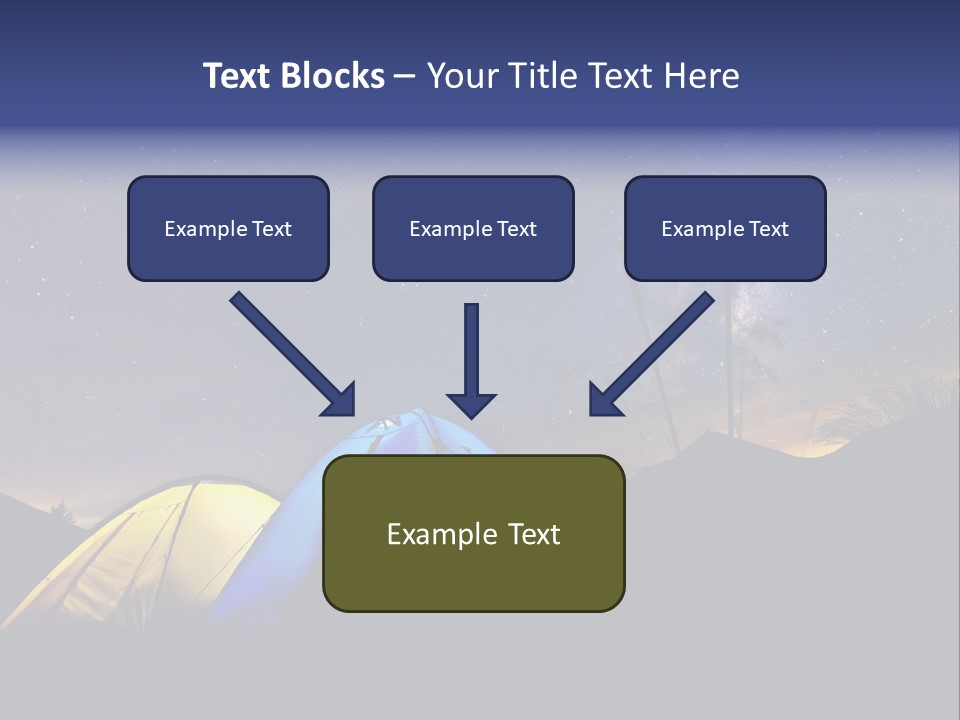 Text Blocks – Your Title Text Here

Example Text

Example Text

Example Text

Example Text